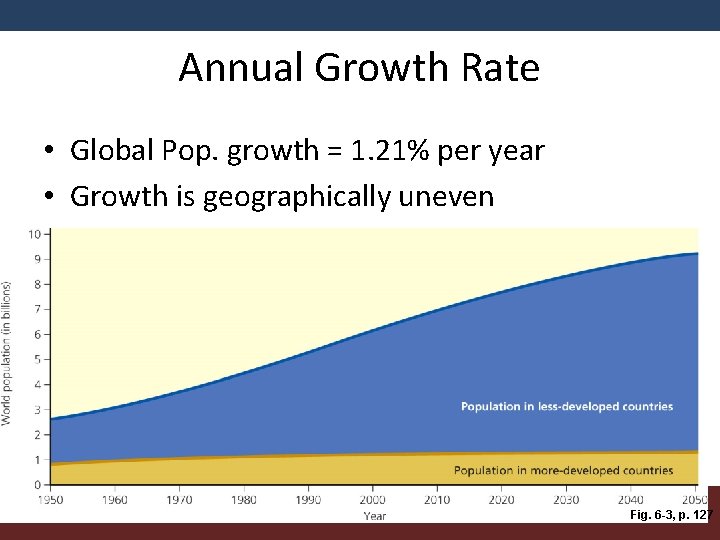 Annual Growth Rate

• Global Pop. growth = 1.21% per year
• Growth is geographically uneven

World population (in billions)

10
9
8
7
6
5
4
3
2
1
0

Population in less-developed countries

Population in more-developed countries

1950 1960 1970 1980 1990 2000 2010 2020 2030 2040 2050

Year

Fig. 6-3, p. 127